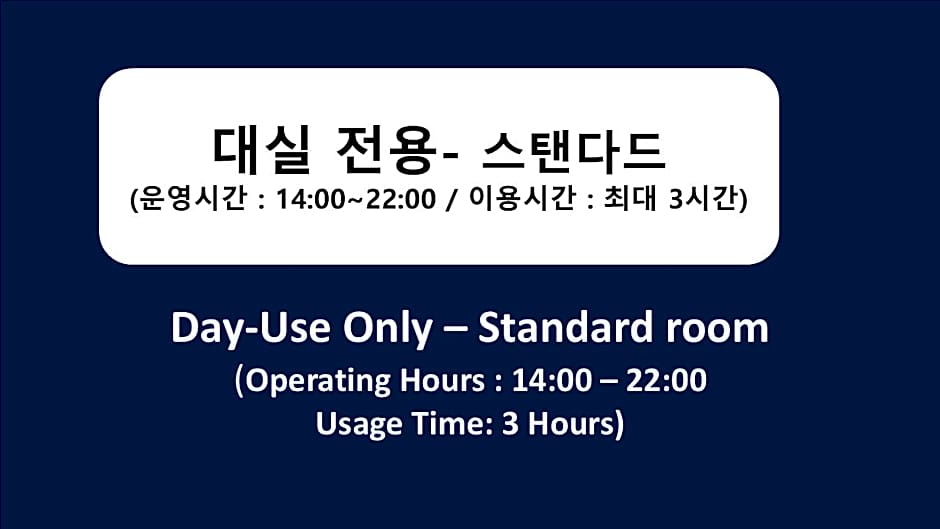 대실 전용- 스탠다드
(운영시간 : 14:00~22:00 / 이용시간 : 최대 3시간)

Day-Use Only – Standard room
(Operating Hours : 14:00 – 22:00
Usage Time: 3 Hours)